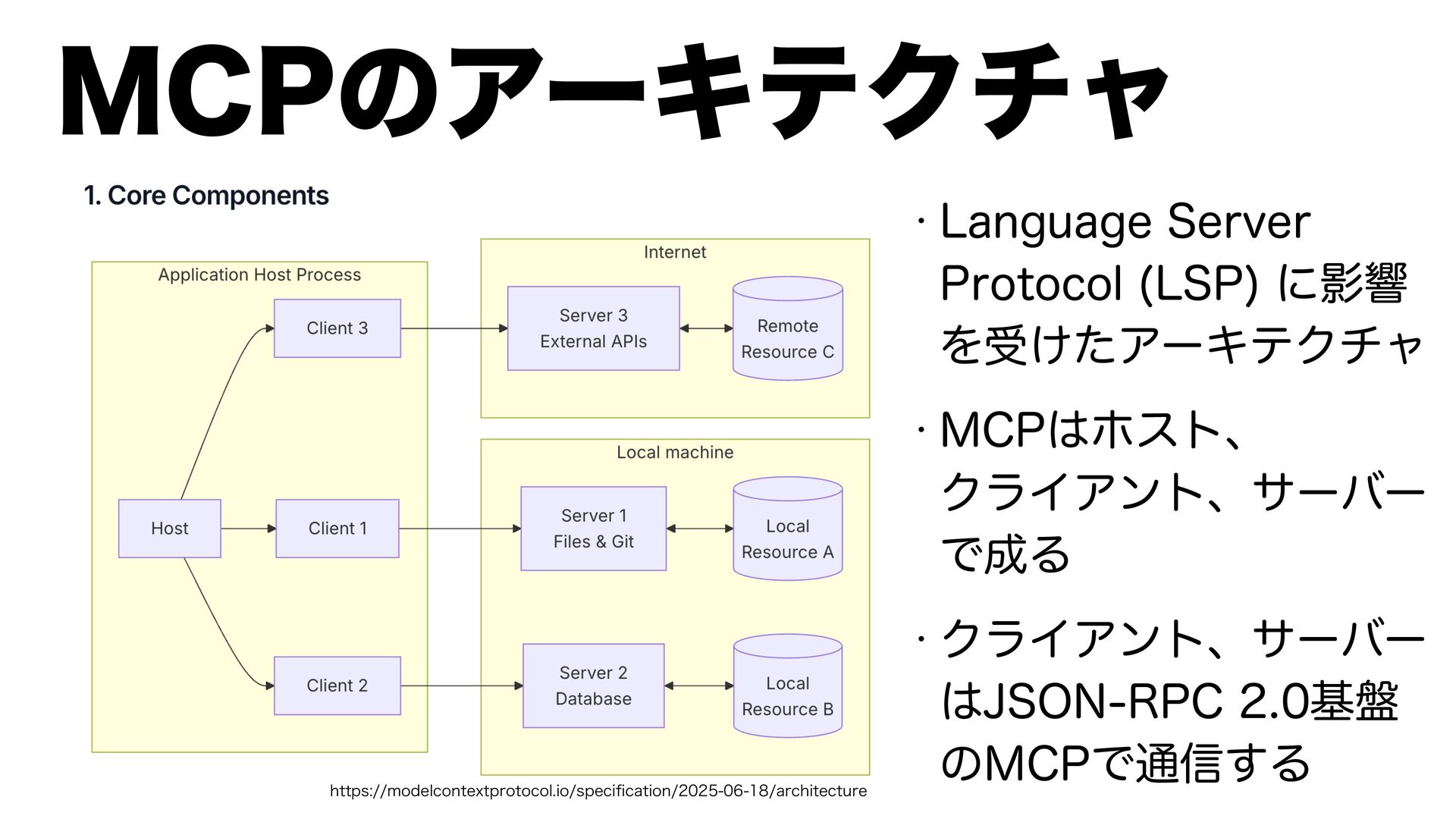 MCPのアーキテクチャ

1. Core Components

Application Host Process

Host

Client 3

Client 1

Client 2

Internet

Server 3
External APIs

Remote
Resource C

Local machine

Server 1
Files & Git

Local
Resource A

Server 2
Database

Local
Resource B

https://modelcontextprotocol.io/specification/2025-06-18/architecture

・Language Server Protocol (LSP) に影響を受けたアーキテクチャ

・MCPはホスト、クライアント、サーバーで成る

・クライアント、サーバーはJSON-RPC 2.0基盤のMCPで通信する